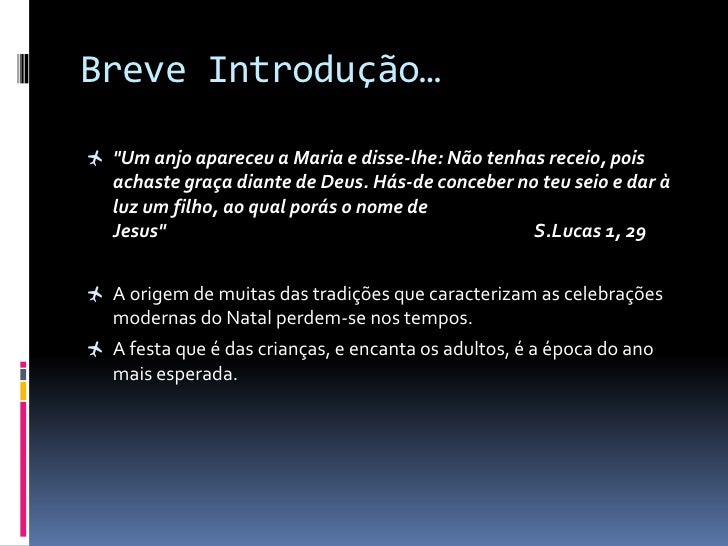 Breve Introdução…

"Um anjo apareceu a Maria e disse-lhe: Não tenhas receio, pois achaste graça diante de Deus. Hás-de conceber no teu seio e dar à luz um filho, ao qual porás o nome de Jesus" S.Lucas 1, 29

A origem de muitas das tradições que caracterizam as celebrações modernas do Natal perdem-se nos tempos.

A festa que é das crianças, e encanta os adultos, é a época do ano mais esperada.